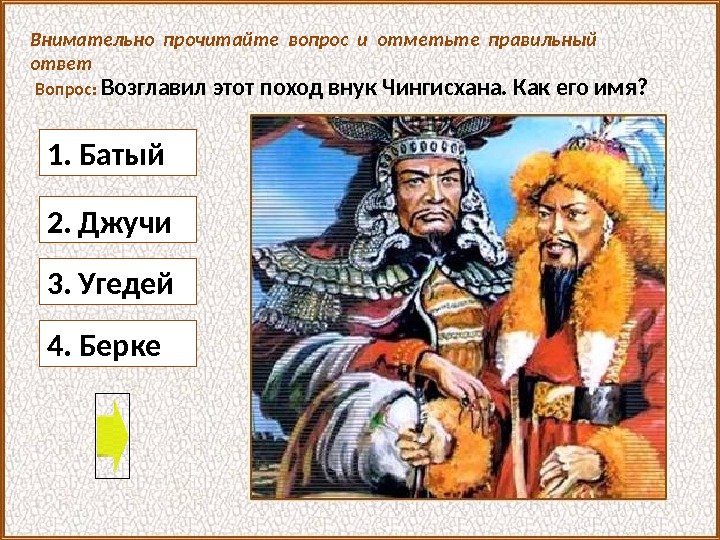 Внимательно прочитайте вопрос и отметьте правильный ответ

Вопрос: Возглавил этот поход внук Чингисхана. Как его имя?

1. Батый

2. Джучи

3. Угедей

4. Берке